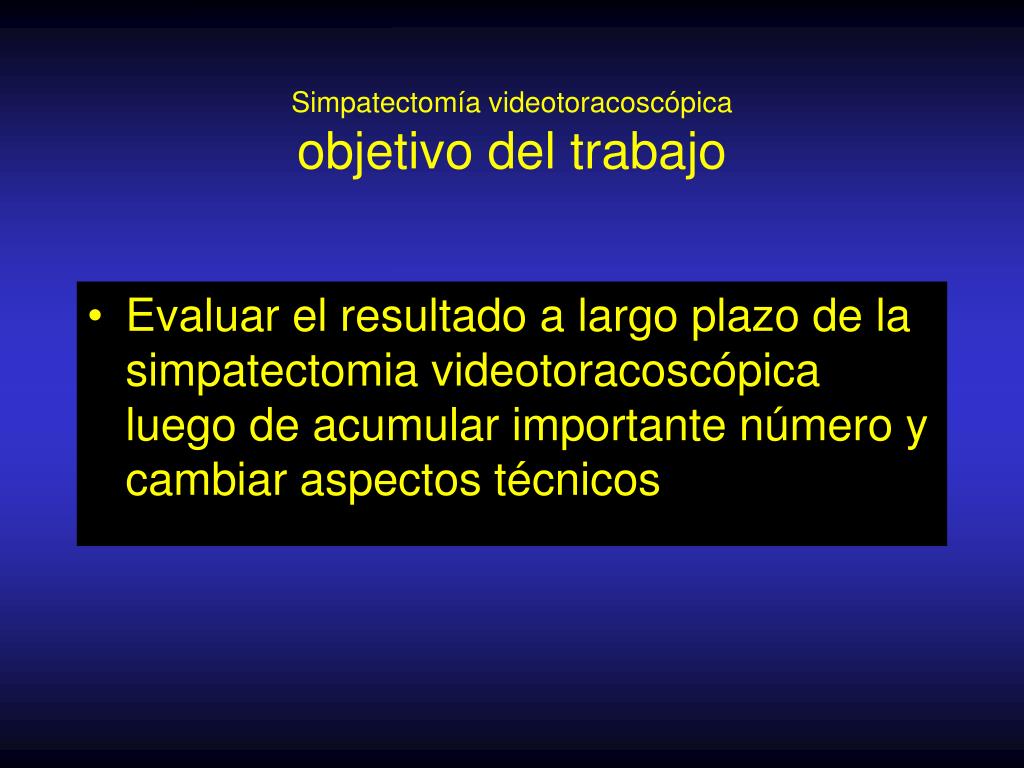 Simpatectomía videotoracoscópica
objetivo del trabajo

• Evaluar el resultado a largo plazo de la simpatectomia videotoracoscópica luego de acumular importante número y cambiar aspectos técnicos